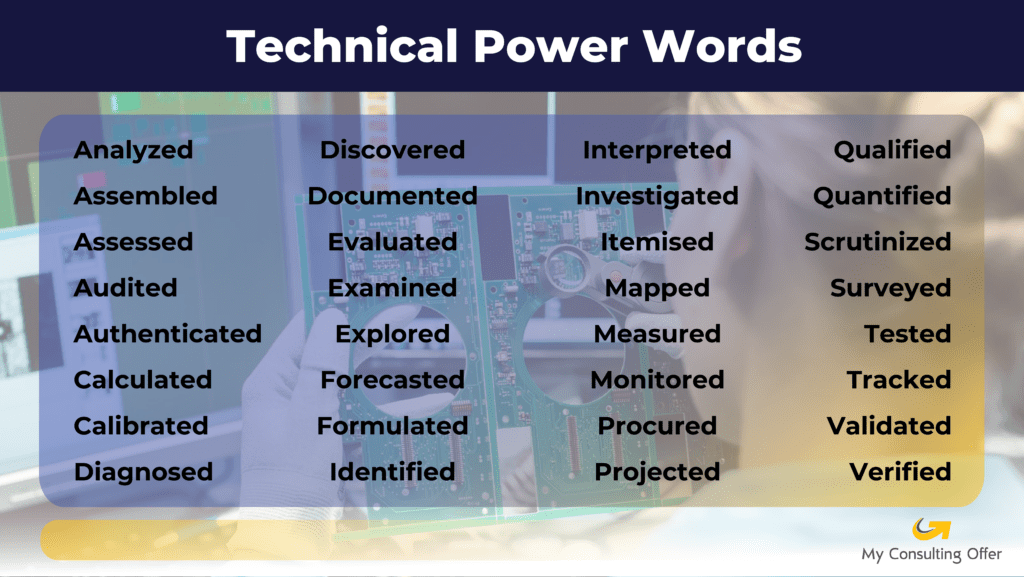 Technical Power Words

Analyzed
Assembled
Assessed
Audited
Authenticated
Calculated
Calibrated
Diagnosed

Discovered
Documented
Evaluated
Examined
Explored
Forecasted
Formulated
Identified

Interpreted
Investigated
Itemised
Mapped
Measured
Monitored
Procured
Projected

Qualified
Quantified
Scrutinized
Surveyed
Tested
Tracked
Validated
Verified

My Consulting Offer